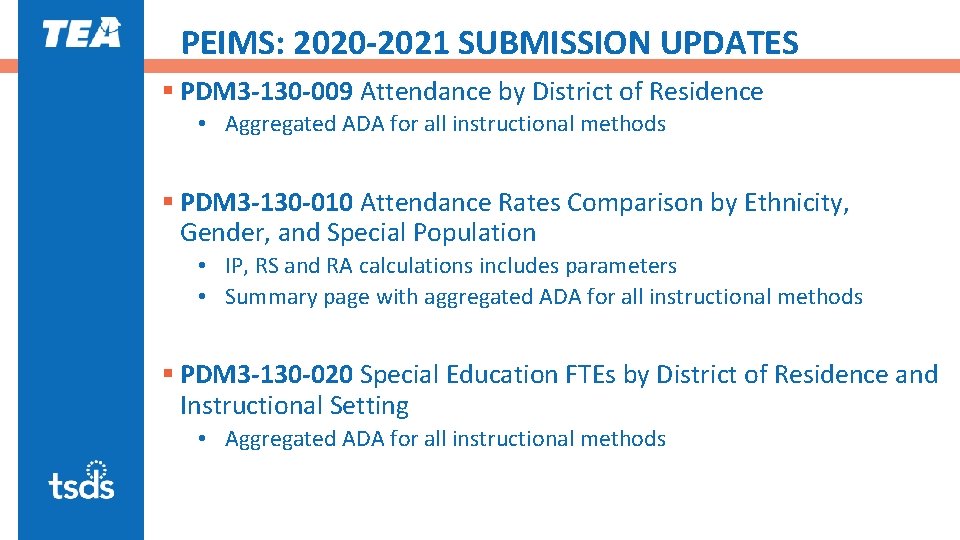 TEA

PEIMS: 2020-2021 SUBMISSION UPDATES

▪ PDM3-130-009 Attendance by District of Residence
• Aggregated ADA for all instructional methods

▪ PDM3-130-010 Attendance Rates Comparison by Ethnicity, Gender, and Special Population
• IP, RS and RA calculations includes parameters
• Summary page with aggregated ADA for all instructional methods

▪ PDM3-130-020 Special Education FTEs by District of Residence and Instructional Setting
• Aggregated ADA for all instructional methods

tsds